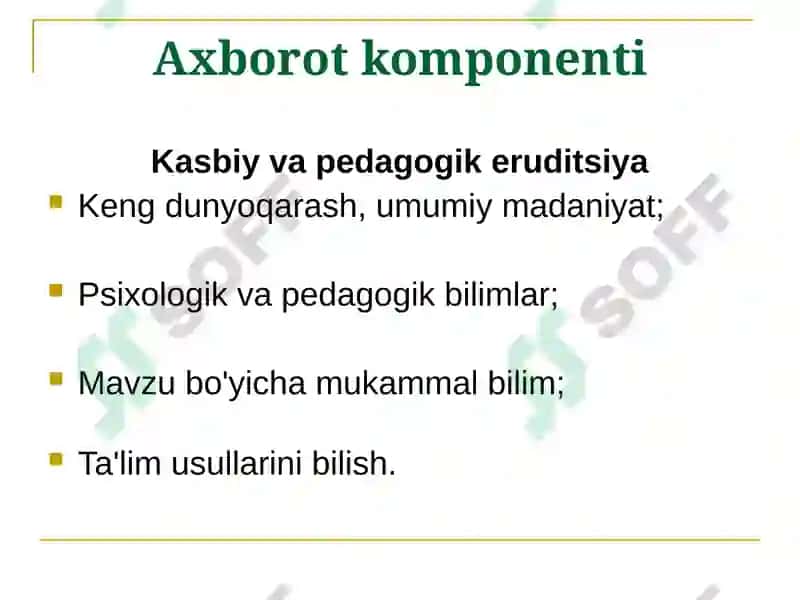 Axborot komponenti

Kasbiy va pedagogik eruditsiya

- Keng dunyoqarash, umumiy madaniyat;

- Psixologik va pedagogik bilimlar;

- Mavzu bo'yicha mukammal bilim;

- Ta'lim usullarini bilish.

SOFF

SOFF